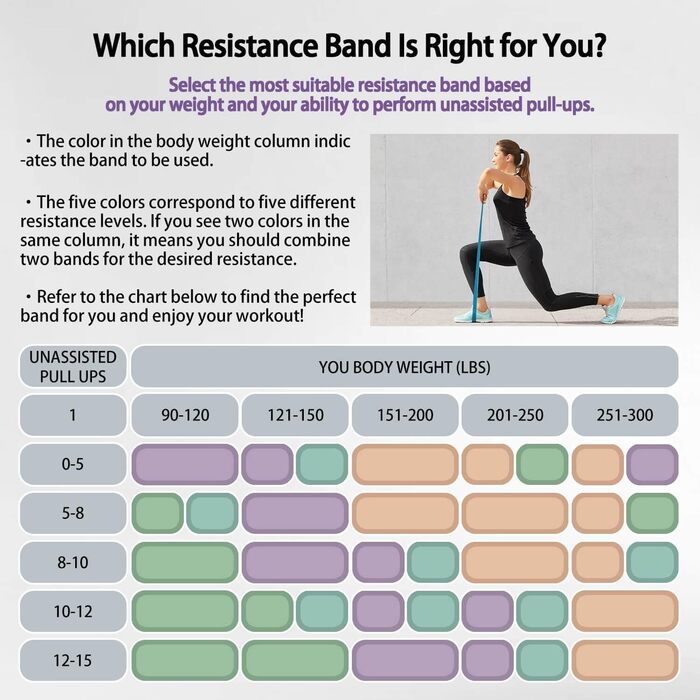 Which Resistance Band Is Right for You?

Select the most suitable resistance band based on your weight and your ability to perform unassisted pull-ups.

・The color in the body weight column indic-ates the band to be used.

・The five colors correspond to five different resistance levels. If you see two colors in the same column, it means you should combine two bands for the desired resistance.

・Refer to the chart below to find the perfect band for you and enjoy your workout!

| UNASSISTED PULL UPS | YOU BODY WEIGHT (LBS) | | | | |
|---|---|---|---|---|---|
| 1 | 90-120 | 121-150 | 151-200 | 201-250 | 251-300 |
| 0-5 | | | | | |
| 5-8 | | | | | |
| 8-10 | | | | | |
| 10-12 | | | | | |
| 12-15 | | | | | |